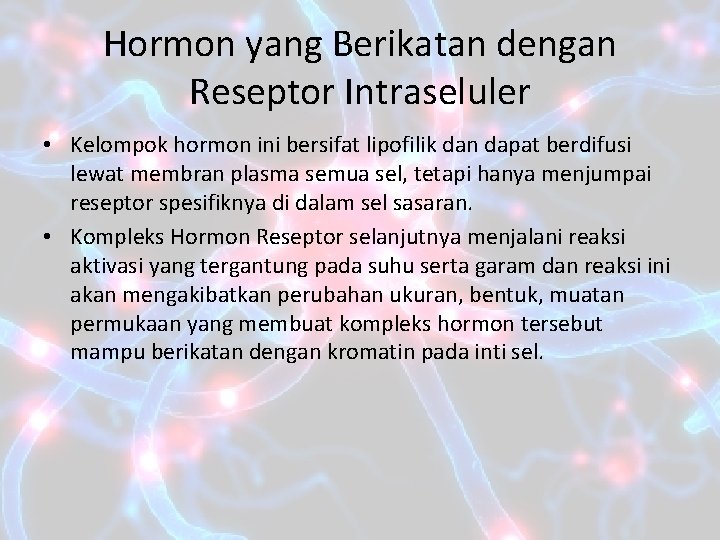 Hormon yang Berikatan dengan Reseptor Intraseluler

• Kelompok hormon ini bersifat lipofilik dan dapat berdifusi lewat membran plasma semua sel, tetapi hanya menjumpai reseptor spesifiknya di dalam sel sasaran.

• Kompleks Hormon Reseptor selanjutnya menjalani reaksi aktivasi yang tergantung pada suhu serta garam dan reaksi ini akan mengakibatkan perubahan ukuran, bentuk, muatan permukaan yang membuat kompleks hormon tersebut mampu berikatan dengan kromatin pada inti sel.